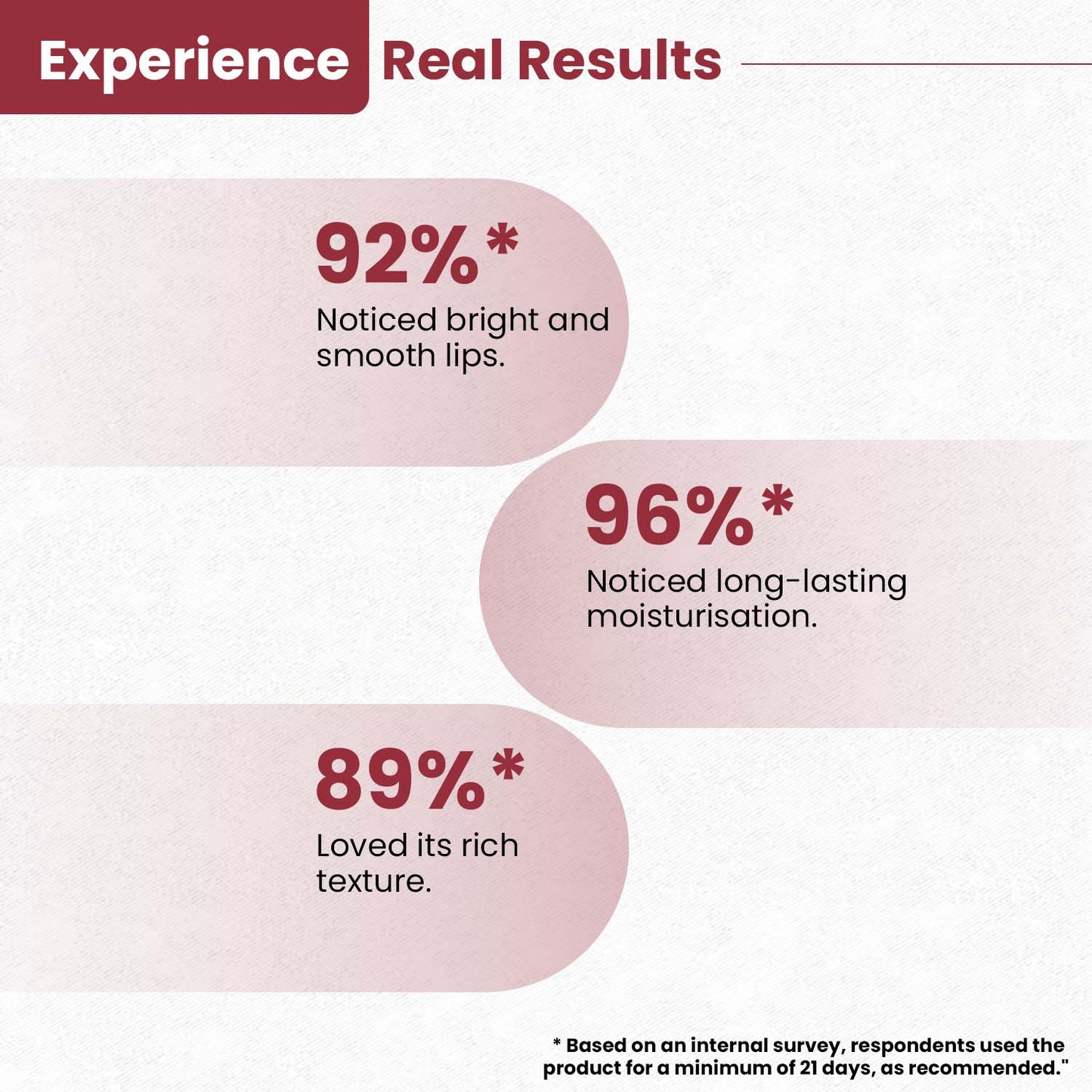 Experience Real Results

92%*
Noticed bright and smooth lips.

96%*
Noticed long-lasting moisturisation.

89%*
Loved its rich texture.

* Based on an internal survey, respondents used the product for a minimum of 21 days, as recommended."